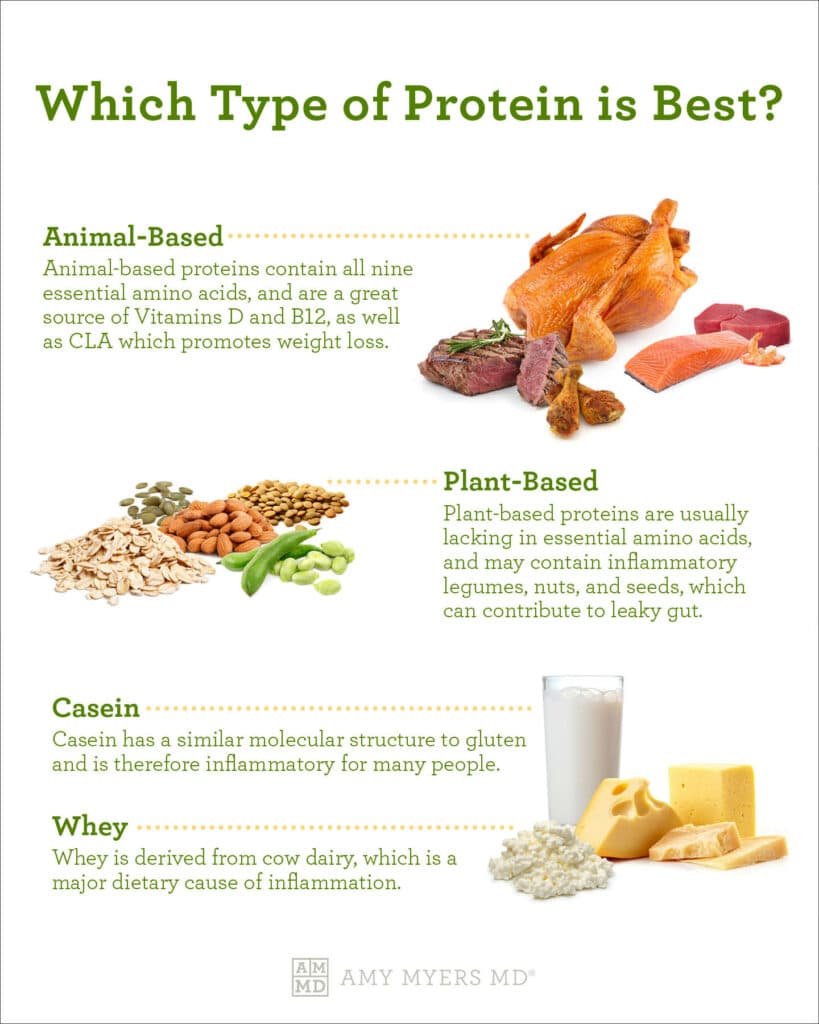 Which Type of Protein is Best?

Animal-Based

Animal-based proteins contain all nine essential amino acids, and are a great source of Vitamins D and B12, as well as CLA which promotes weight loss.

Plant-Based

Plant-based proteins are usually lacking in essential amino acids, and may contain inflammatory legumes, nuts, and seeds, which can contribute to leaky gut.

Casein

Casein has a similar molecular structure to gluten and is therefore inflammatory for many people.

Whey

Whey is derived from cow dairy, which is a major dietary cause of inflammation.

AM MD AMY MYERS MD®